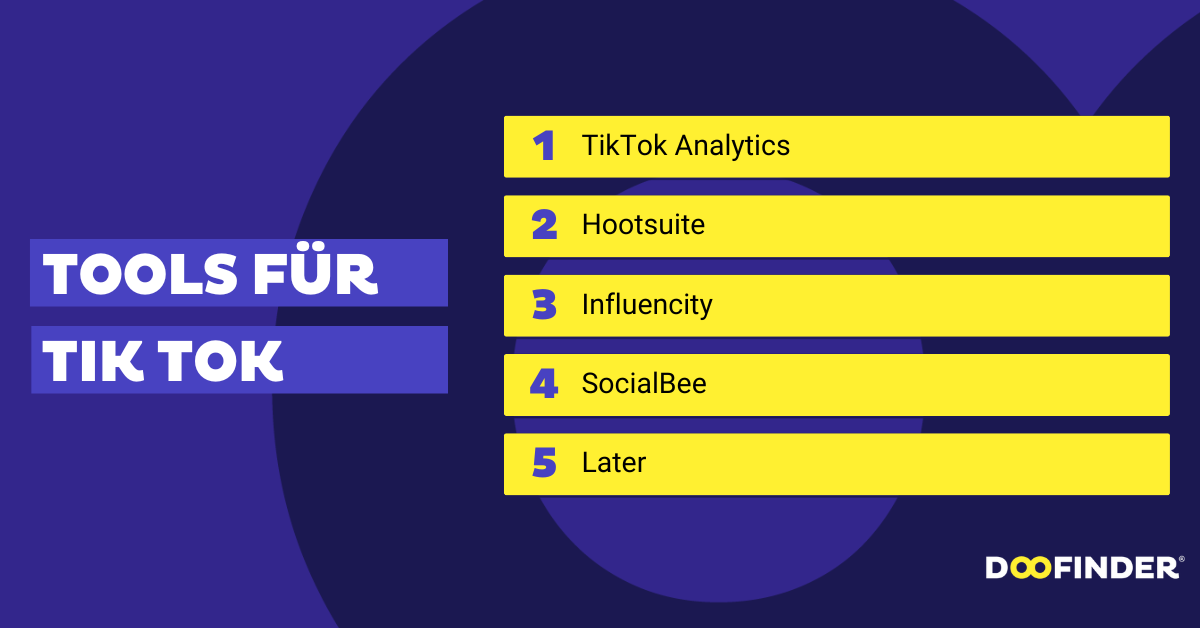 TOOLS FÜR
TIK TOK

1 TikTok Analytics
2 Hootsuite
3 Influencity
4 SocialBee
5 Later

DOOFINDER®